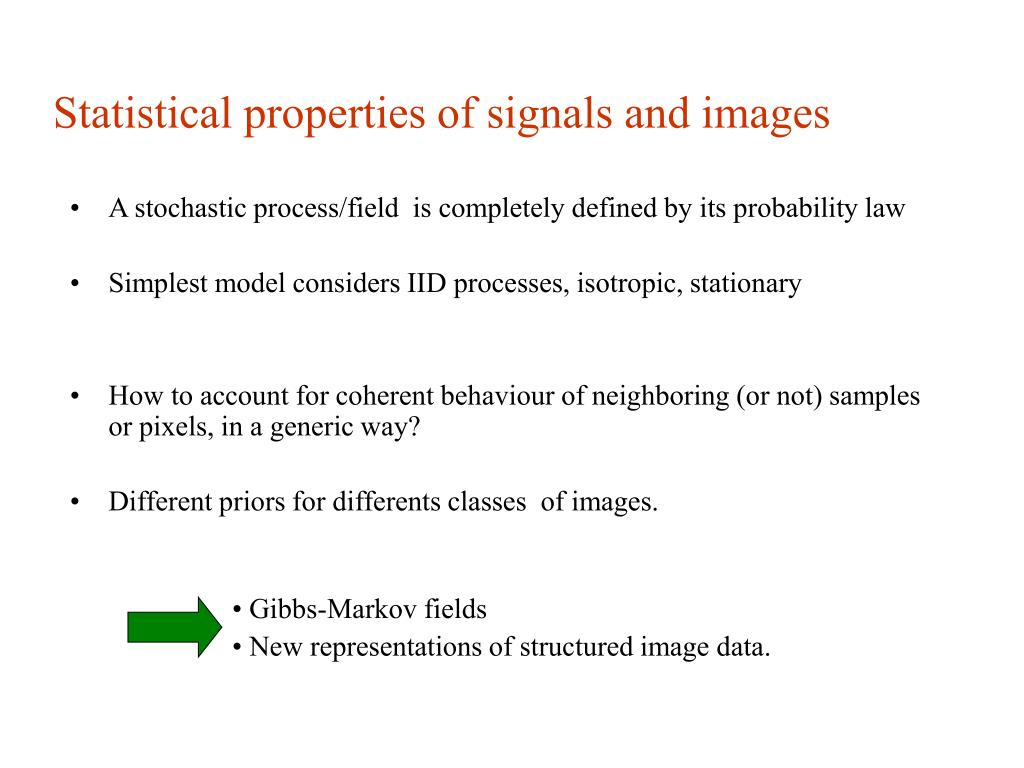 Statistical properties of signals and images

• A stochastic process/field is completely defined by its probability law

• Simplest model considers IID processes, isotropic, stationary

• How to account for coherent behaviour of neighboring (or not) samples or pixels, in a generic way?

• Different priors for differents classes of images.

• Gibbs-Markov fields
• New representations of structured image data.